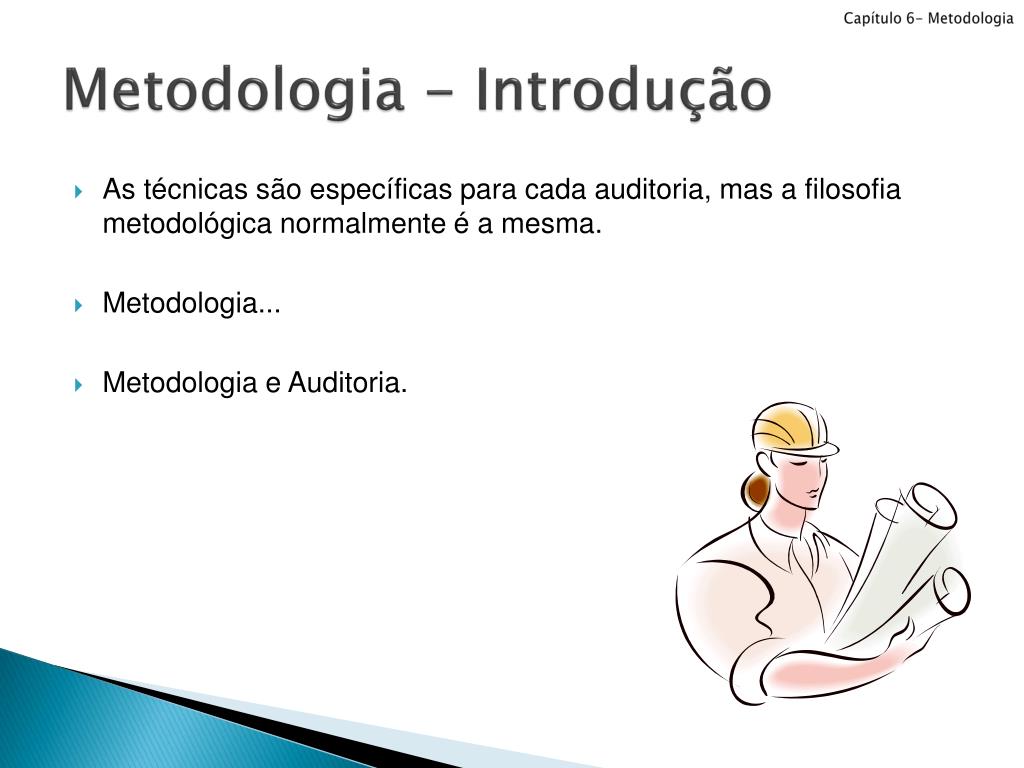 Capítulo 6- Metodologia

Metodologia - Introdução

As técnicas são específicas para cada auditoria, mas a filosofia metodológica normalmente é a mesma.

Metodologia...

Metodologia e Auditoria.